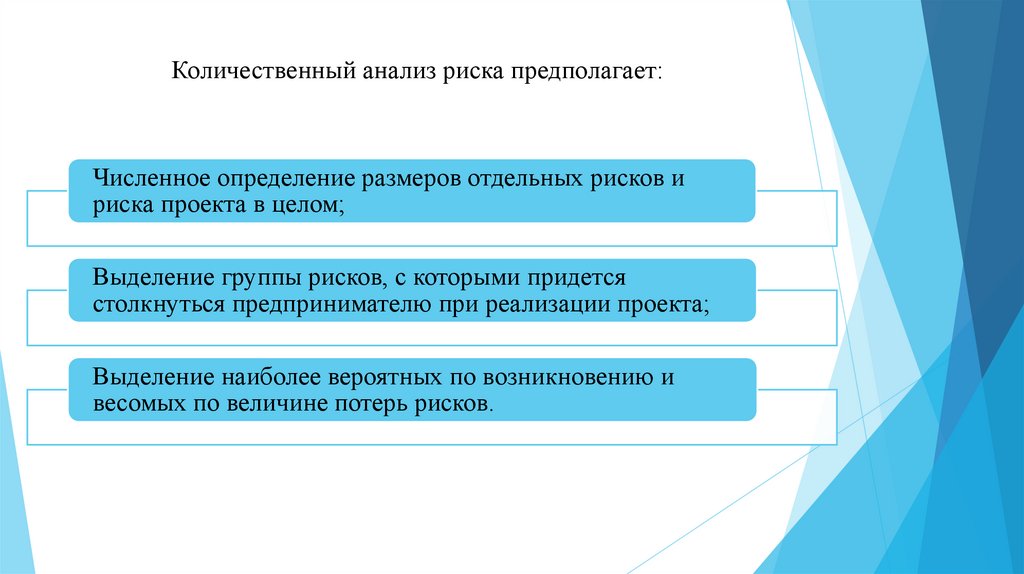 Количественный анализ риска предполагает:

Численное определение размеров отдельных рисков и риска проекта в целом;

Выделение группы рисков, с которыми придется столкнуться предпринимателю при реализации проекта;

Выделение наиболее вероятных по возникновению и весомых по величине потерь рисков.